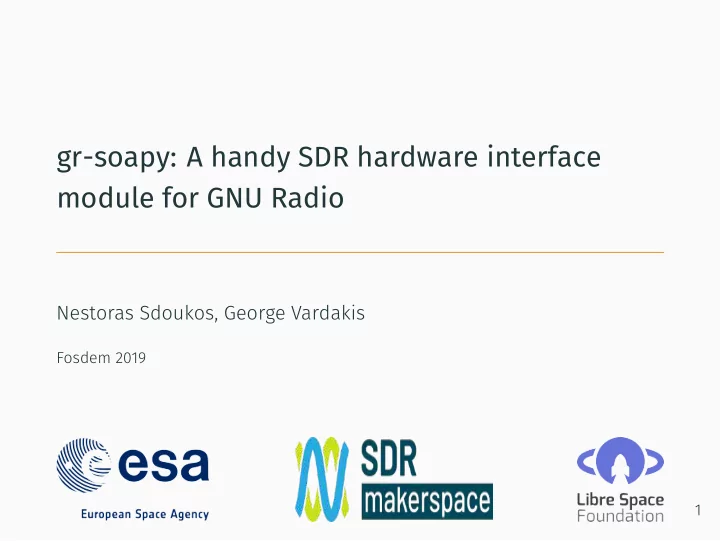 gr-soapy: A handy SDR hardware interface module for GNU Radio

Nestoras Sdoukos, George Vardakis

Fosdem 2019

esa
European Space Agency

SDR
makerspace

Libre Space
Foundation

1